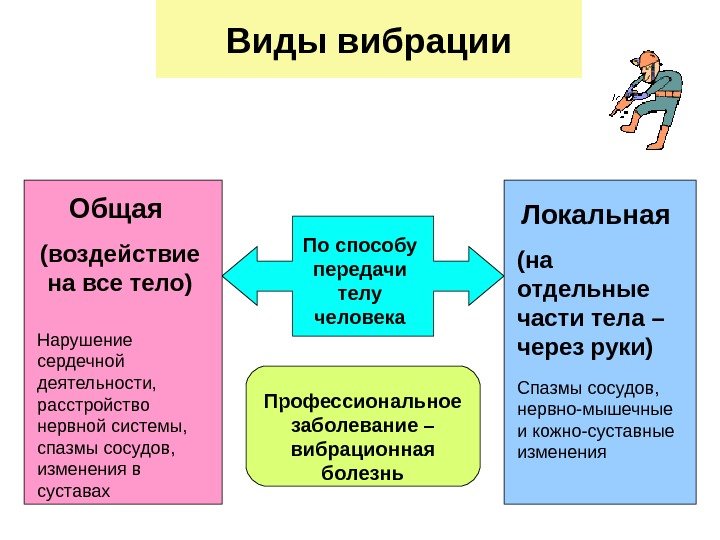 Виды вибрации

Общая

(воздействие на все тело)

Нарушение сердечной деятельности, расстройство нервной системы, спазмы сосудов, изменения в суставах

По способу передачи телу человека

Профессиональное заболевание – вибрационная болезнь

Локальная

(на отдельные части тела – через руки)

Спазмы сосудов, нервно-мышечные и кожно-суставные изменения